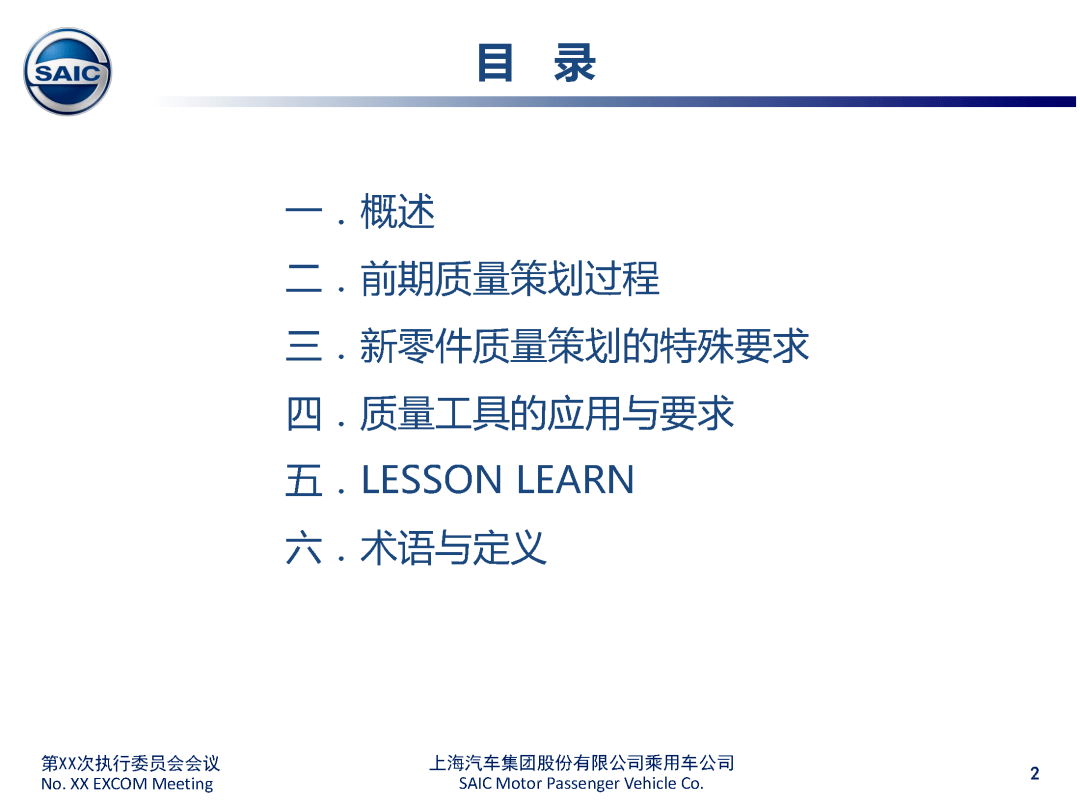 SAIC

目 录

一．概述

二．前期质量策划过程

三．新零件质量策划的特殊要求

四．质量工具的应用与要求

五．LESSON LEARN

六．术语与定义

第XX次执行委员会会议
No. XX EXCOM Meeting

上海汽车集团股份有限公司乘用车公司
SAIC Motor Passenger Vehicle Co.

2